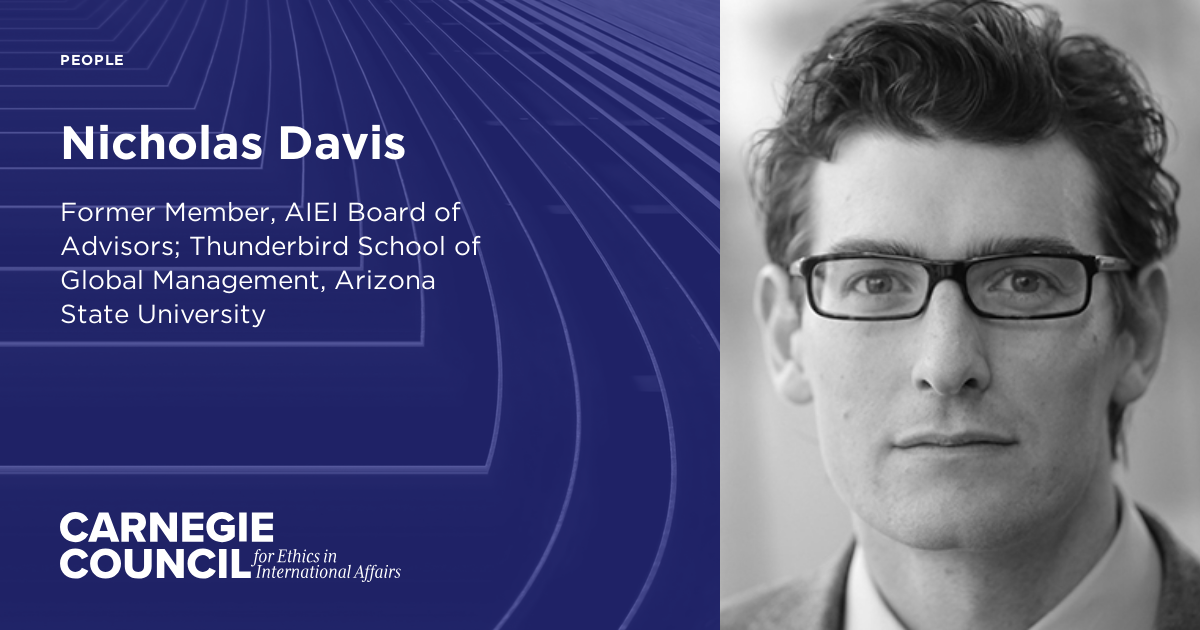 PEOPLE

Nicholas Davis

Former Member, AIEI Board of Advisors; Thunderbird School of Global Management, Arizona State University

CARNEGIE COUNCIL for Ethics in International Affairs